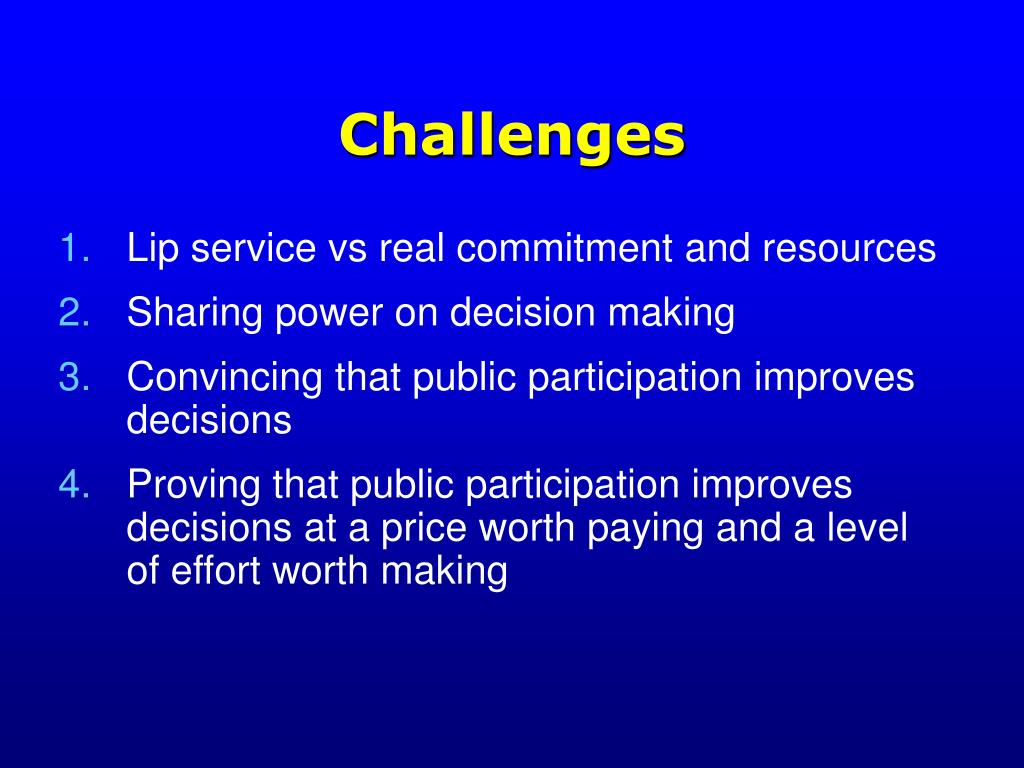 Challenges

1. Lip service vs real commitment and resources
2. Sharing power on decision making
3. Convincing that public participation improves decisions
4. Proving that public participation improves decisions at a price worth paying and a level of effort worth making